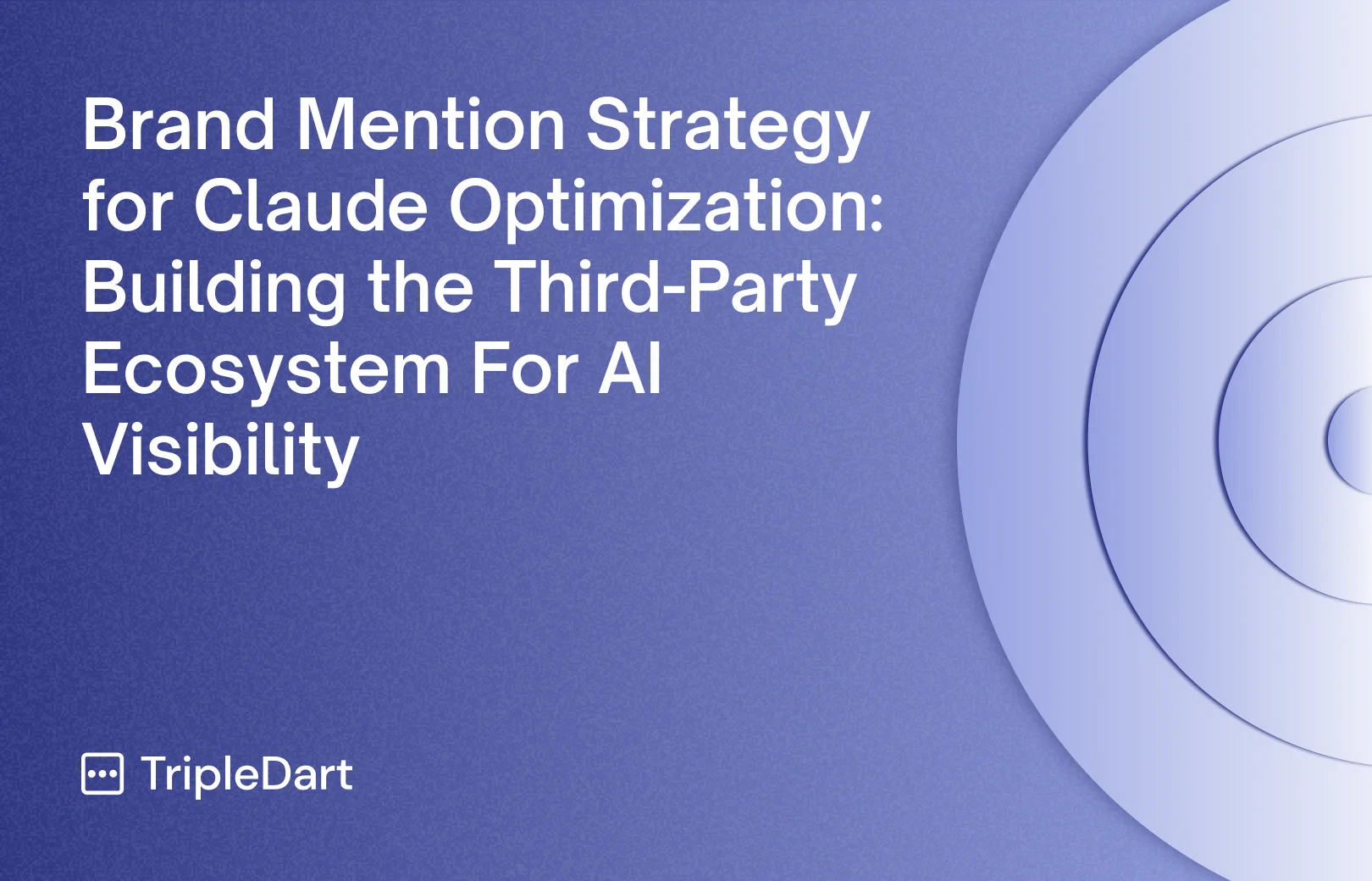 Brand Mention Strategy for Claude Optimization: Building the Third-Party Ecosystem For AI Visibility

TripleDart